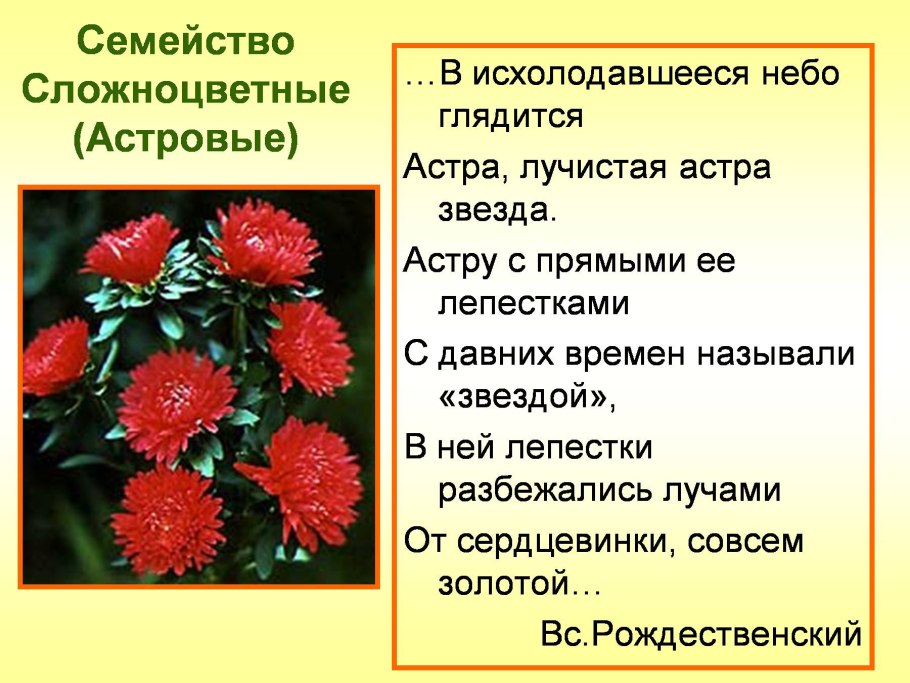 Семейство Сложноцветные (Астровые)

…В исхолодавшееся небо глядится
Астра, лучистая астра звезда.
Астру с прямыми ее лепестками
С давних времен называли «звездой»,
В ней лепестки разбежались лучами
От сердцевинки, совсем золотой…

Вс.Рождественский